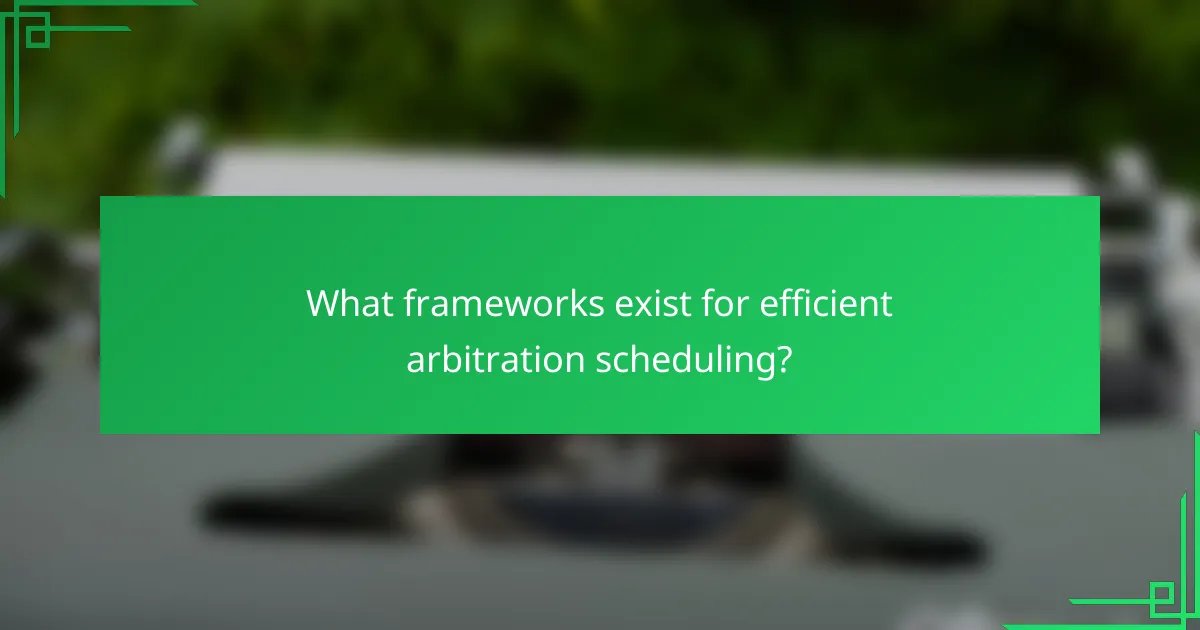 What frameworks exist for efficient arbitration scheduling?